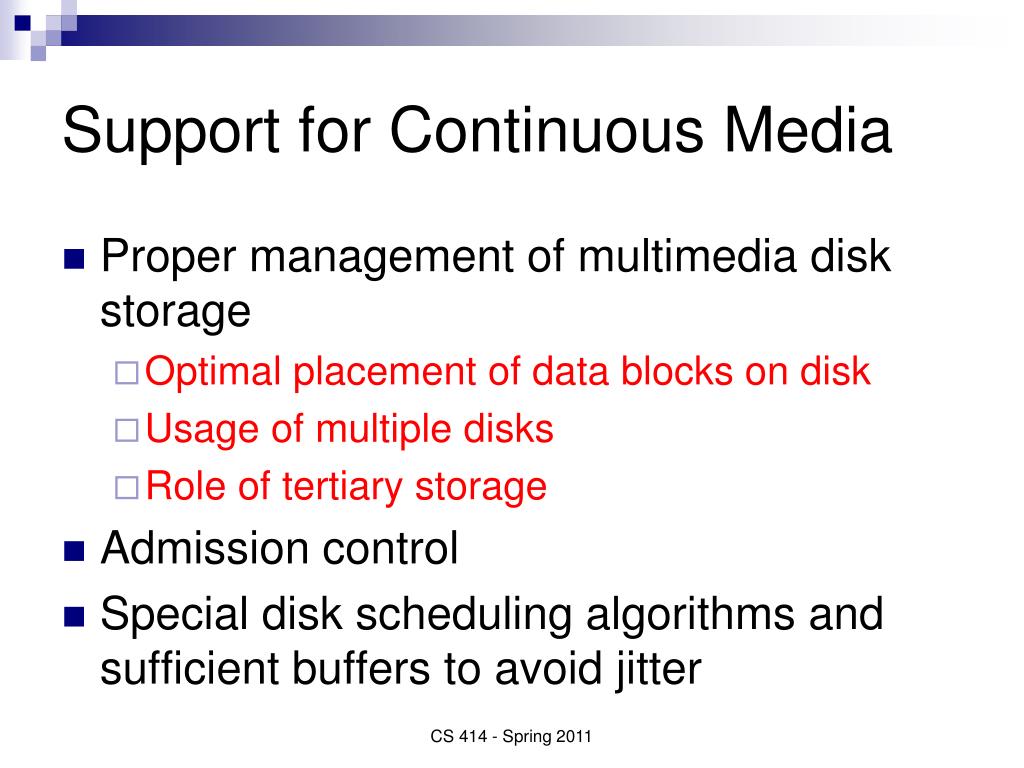 Support for Continuous Media

Proper management of multimedia disk storage
Optimal placement of data blocks on disk
Usage of multiple disks
Role of tertiary storage
Admission control
Special disk scheduling algorithms and sufficient buffers to avoid jitter

CS 414 - Spring 2011